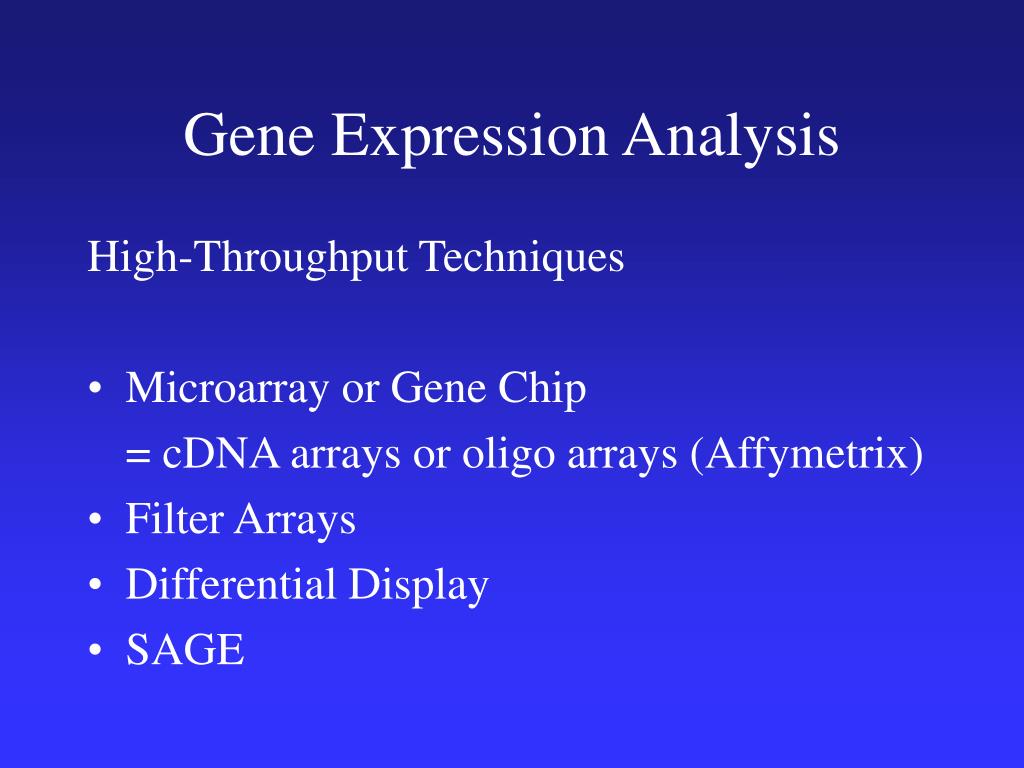 Gene Expression Analysis

High-Throughput Techniques

• Microarray or Gene Chip
= cDNA arrays or oligo arrays (Affymetrix)
• Filter Arrays
• Differential Display
• SAGE